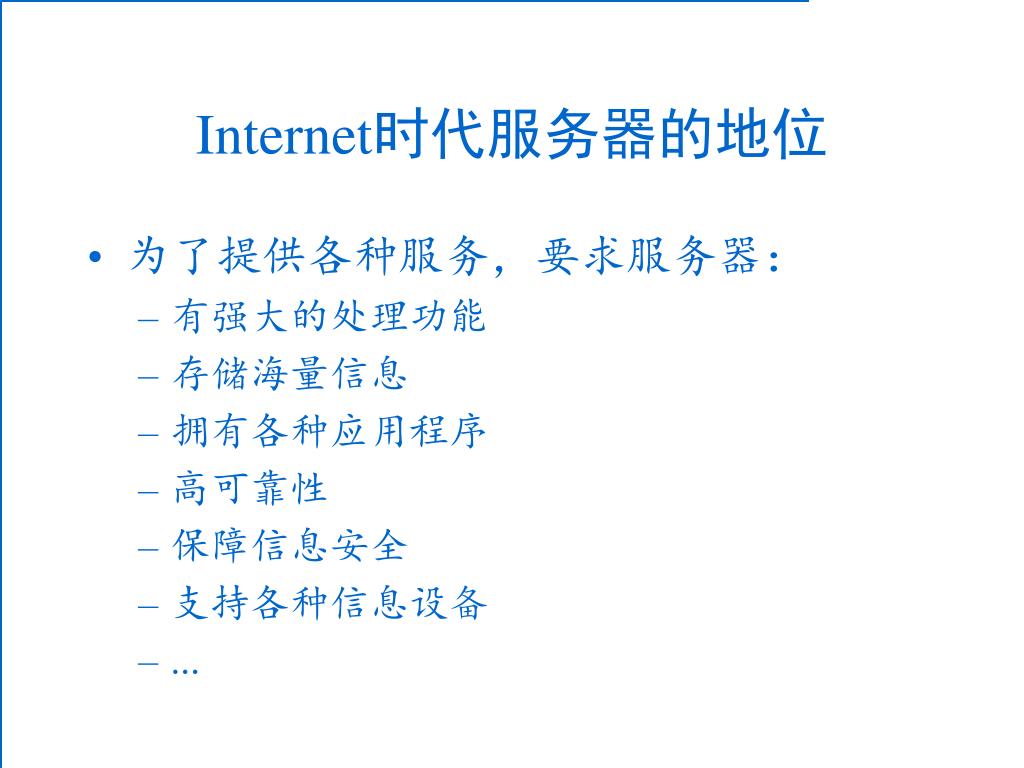 Internet时代服务器的地位

• 为了提供各种服务，要求服务器：
  – 有强大的处理功能
  – 存储海量信息
  – 拥有各种应用程序
  – 高可靠性
  – 保障信息安全
  – 支持各种信息设备
  – ...